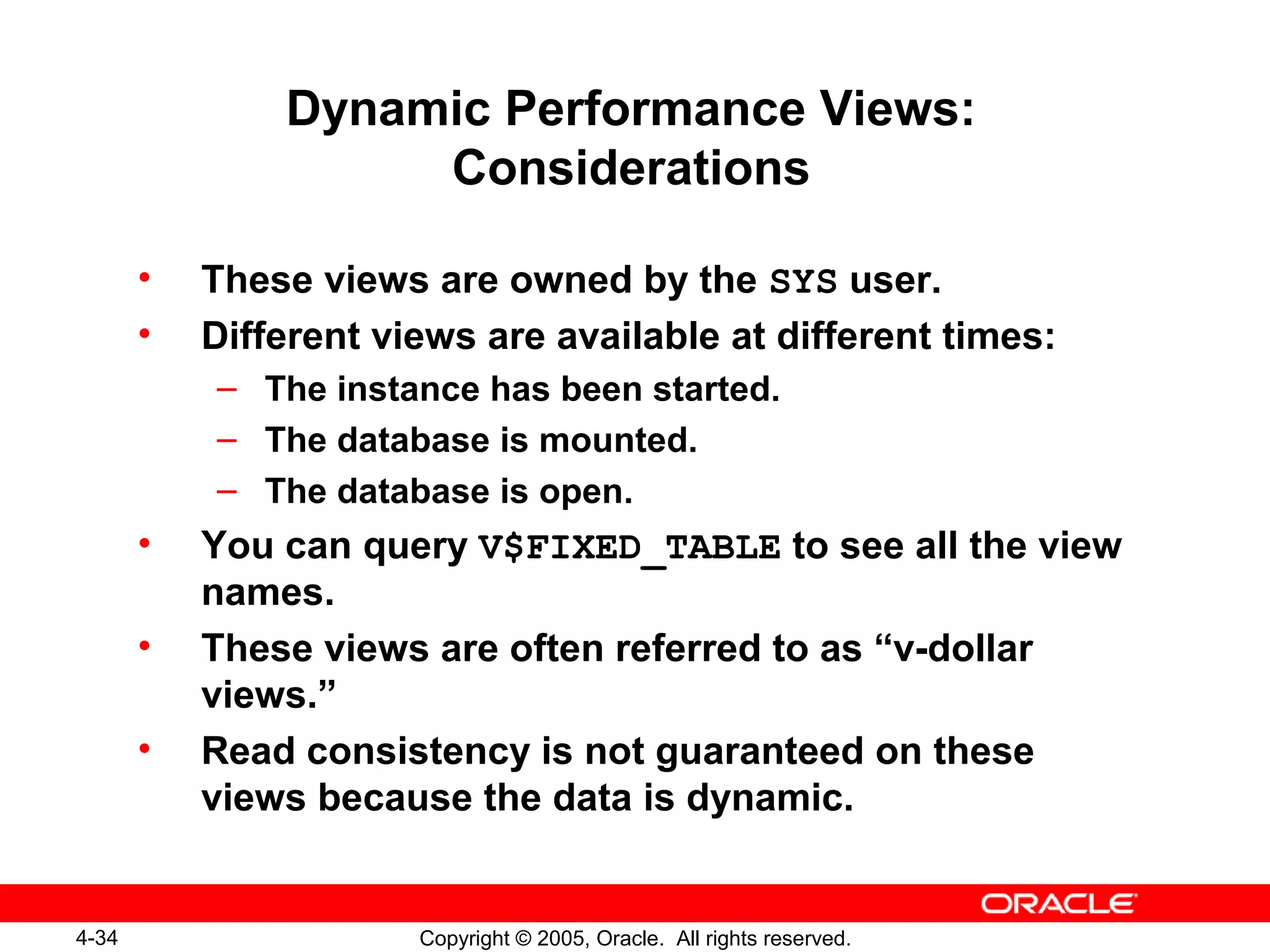 Dynamic Performance Views: Considerations

• These views are owned by the SYS user.
• Different views are available at different times:
– The instance has been started.
– The database is mounted.
– The database is open.
• You can query V$FIXED_TABLE to see all the view names.
• These views are often referred to as “v-dollar views.”
• Read consistency is not guaranteed on these views because the data is dynamic.

ORACLE

4-34

Copyright © 2005, Oracle. All rights reserved.